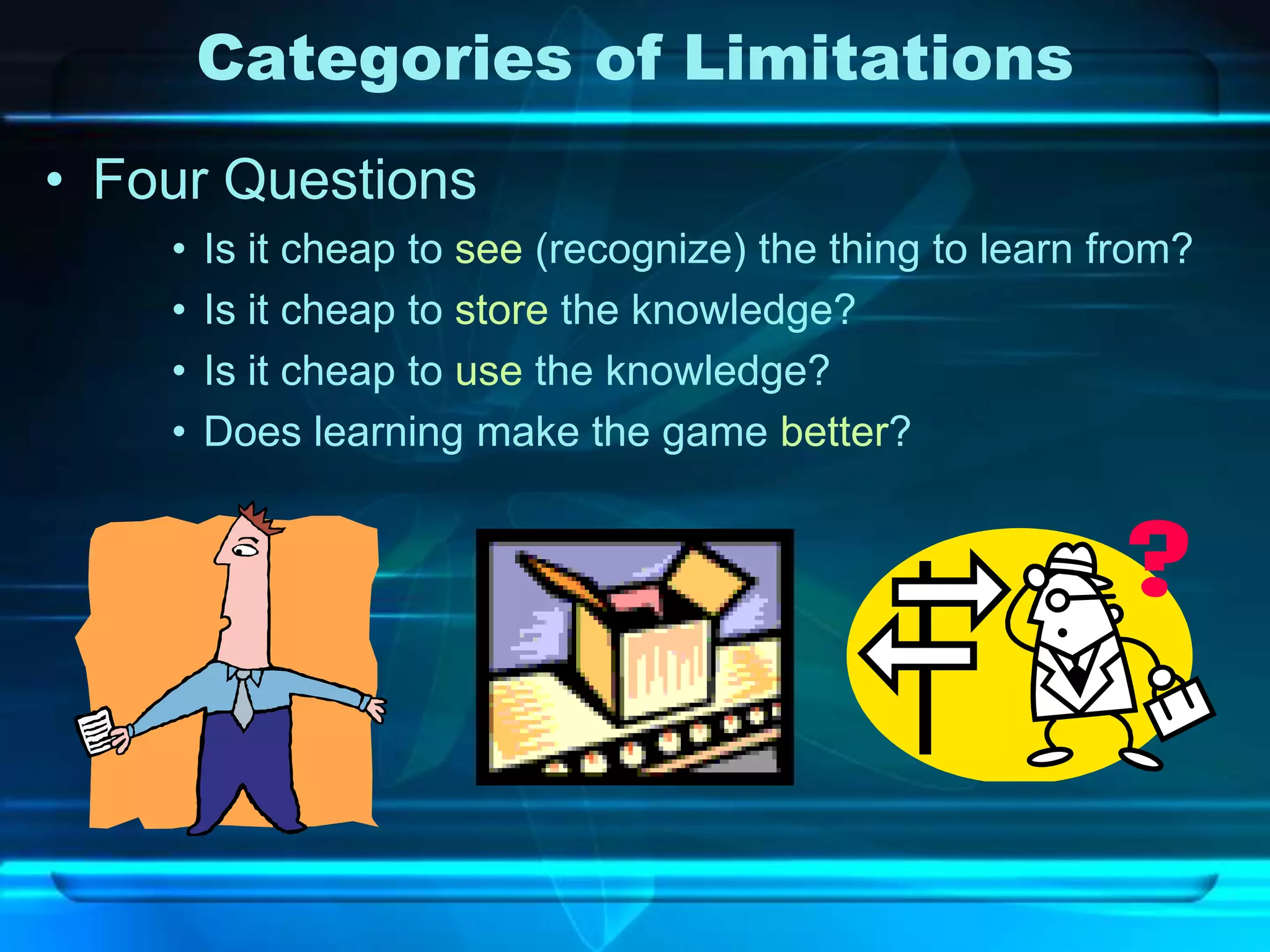 Categories of Limitations

• Four Questions
  • Is it cheap to see (recognize) the thing to learn from?
  • Is it cheap to store the knowledge?
  • Is it cheap to use the knowledge?
  • Does learning make the game better?

?